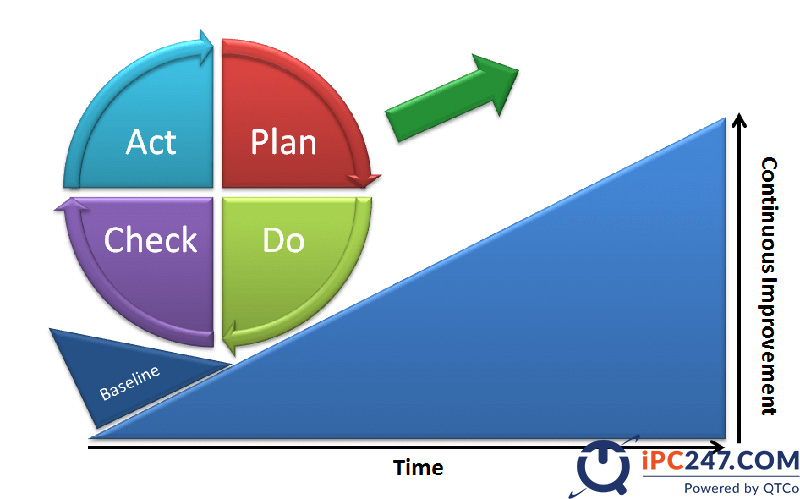 Act

Plan

Check

Do

Baseline

Continuous Improvement

Time

iPC247.COM
Powered by QTCo